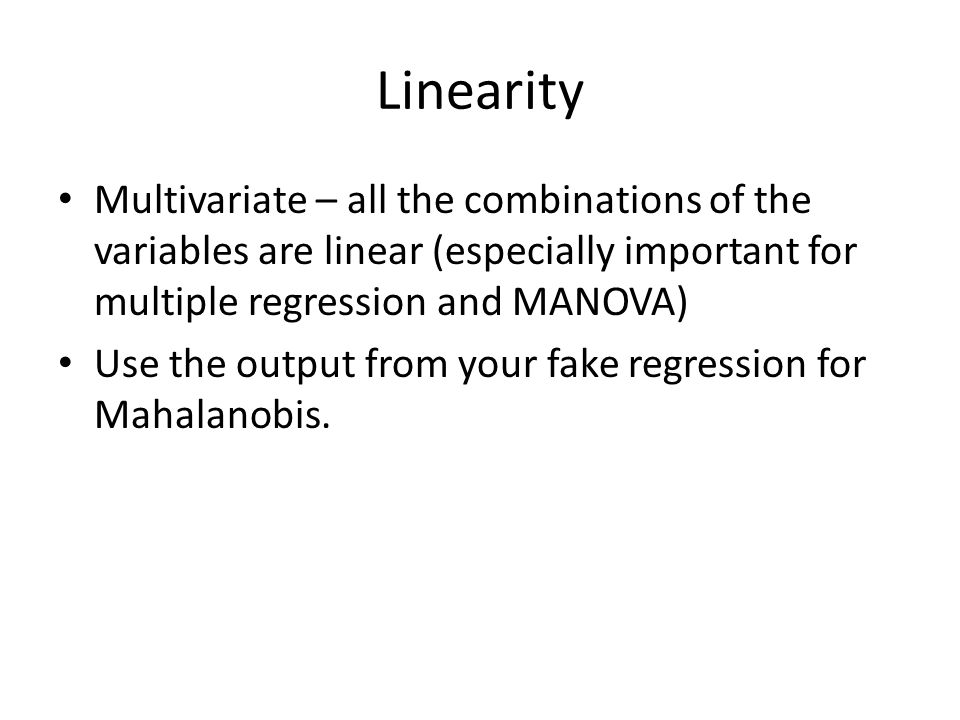 Linearity

• Multivariate – all the combinations of the variables are linear (especially important for multiple regression and MANOVA)
• Use the output from your fake regression for Mahalanobis.